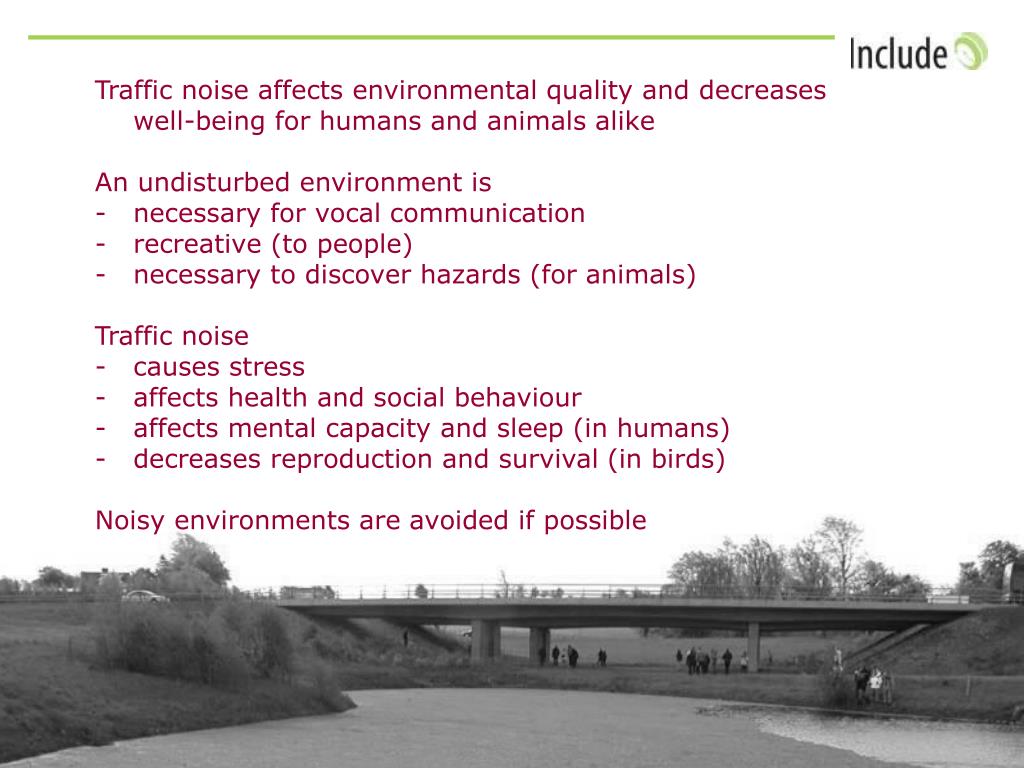 Include

Traffic noise affects environmental quality and decreases well-being for humans and animals alike

An undisturbed environment is
- necessary for vocal communication
- recreative (to people)
- necessary to discover hazards (for animals)

Traffic noise
- causes stress
- affects health and social behaviour
- affects mental capacity and sleep (in humans)
- decreases reproduction and survival (in birds)

Noisy environments are avoided if possible